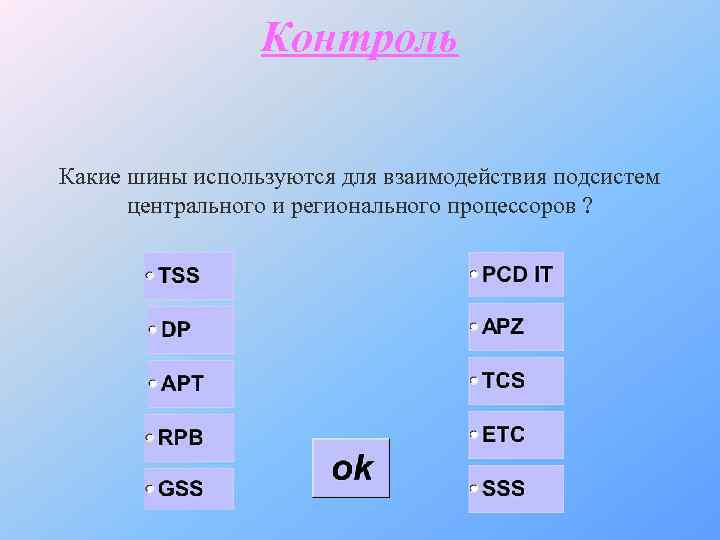 Контроль

Какие шины используются для взаимодействия подсистем центрального и регионального процессоров ?

TSS

DP

APT

RPB

GSS

PCD IT

APZ

TCS

ETC

SSS

ok